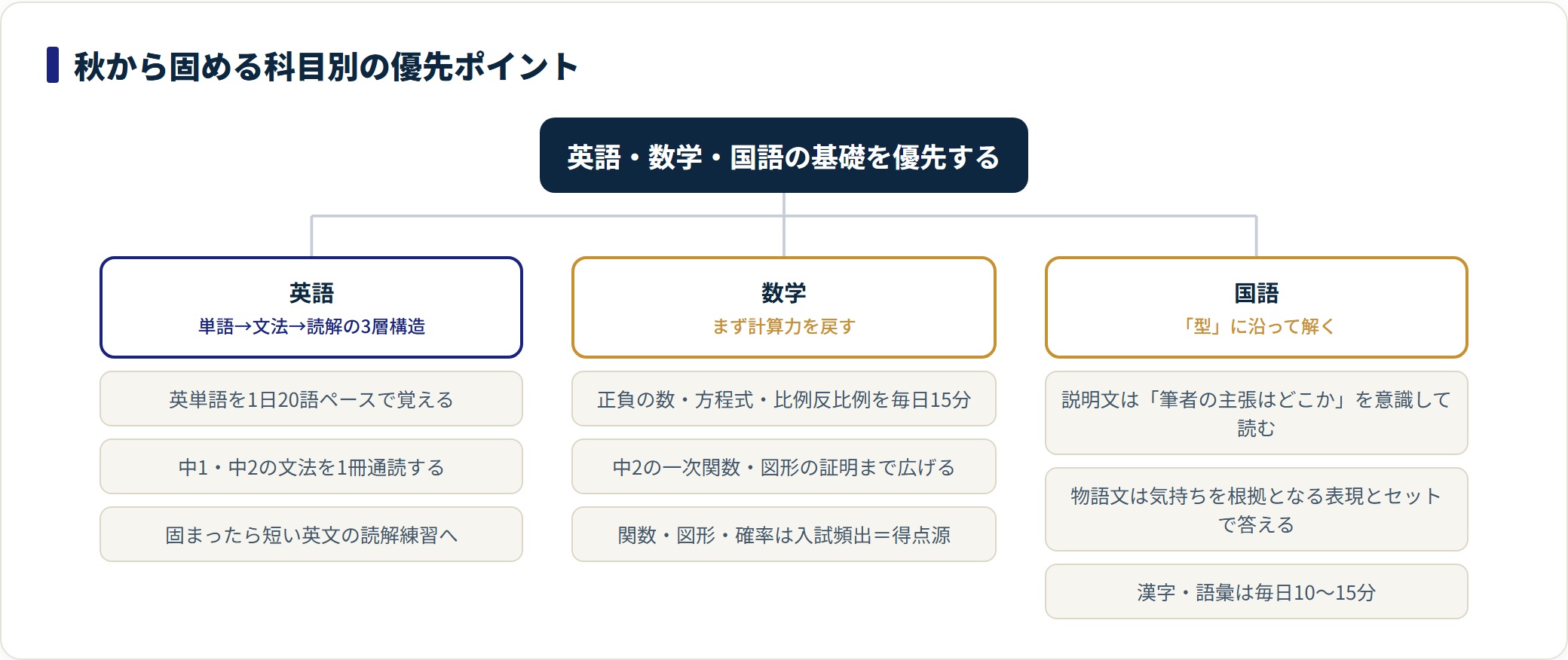 秋から固める科目別の優先ポイント

英語・数学・国語の基礎を優先する

英語
単語→文法→読解の3層構造

英単語を1日20語ペースで覚える

中1・中2の文法を1冊通読する

固まったら短い英文の読解練習へ

数学
まず計算力を戻す

正負の数・方程式・比例反比例を毎日15分

中2の一次関数・図形の証明まで広げる

関数・図形・確率は入試頻出＝得点源

国語
「型」に沿って解く

説明文は「筆者の主張はどこか」を意識して読む

物語文は気持ちを根拠となる表現とセットで答える

漢字・語彙は毎日10〜15分